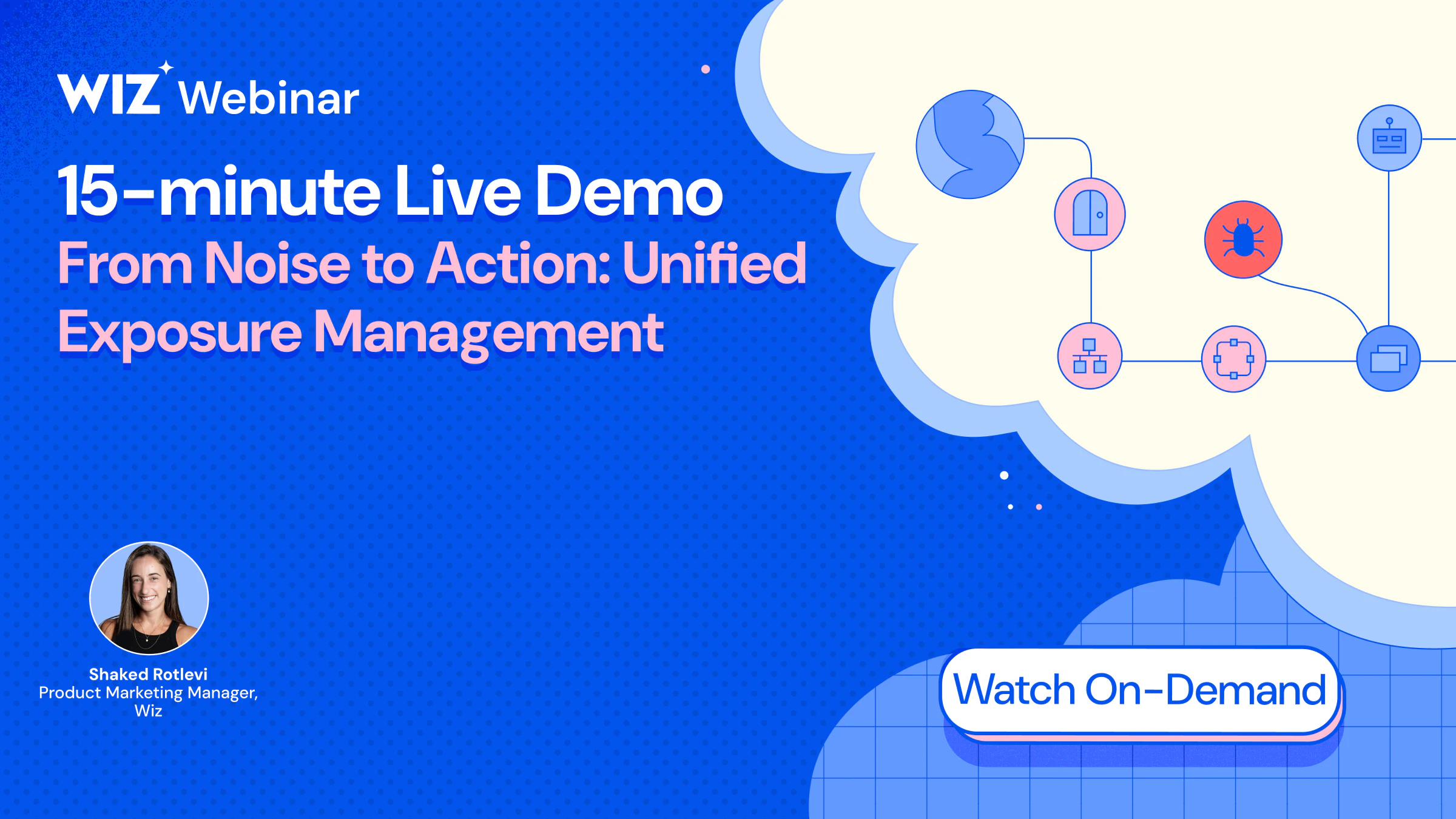 WIZ Webinar

15-minute Live Demo

From Noise to Action: Unified Exposure Management

Shaked Rotlevi
Product Marketing Manager, Wiz

Watch On-Demand